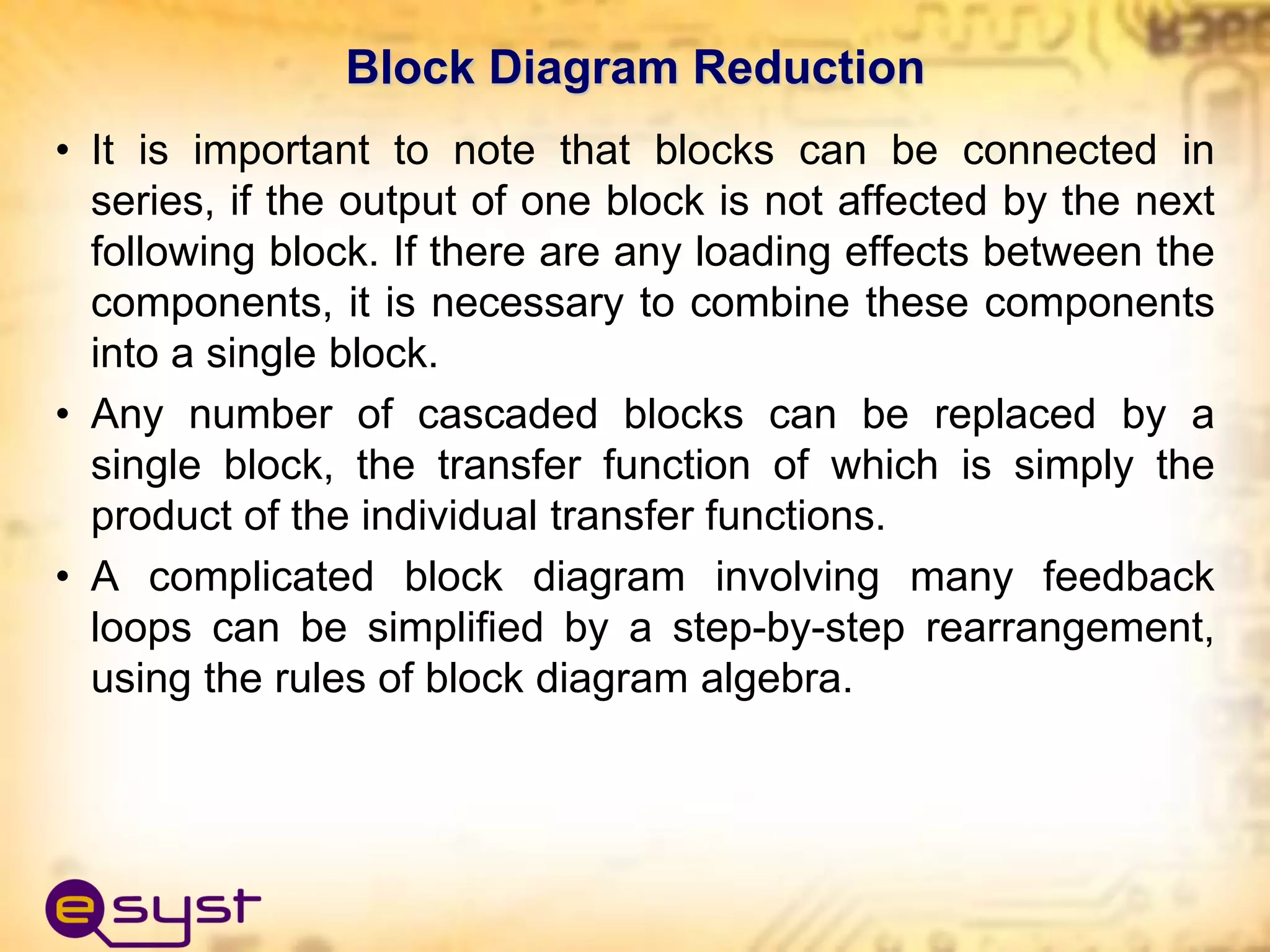 Block Diagram Reduction

• It is important to note that blocks can be connected in series, if the output of one block is not affected by the next following block. If there are any loading effects between the components, it is necessary to combine these components into a single block.

• Any number of cascaded blocks can be replaced by a single block, the transfer function of which is simply the product of the individual transfer functions.

• A complicated block diagram involving many feedback loops can be simplified by a step-by-step rearrangement, using the rules of block diagram algebra.

esyst